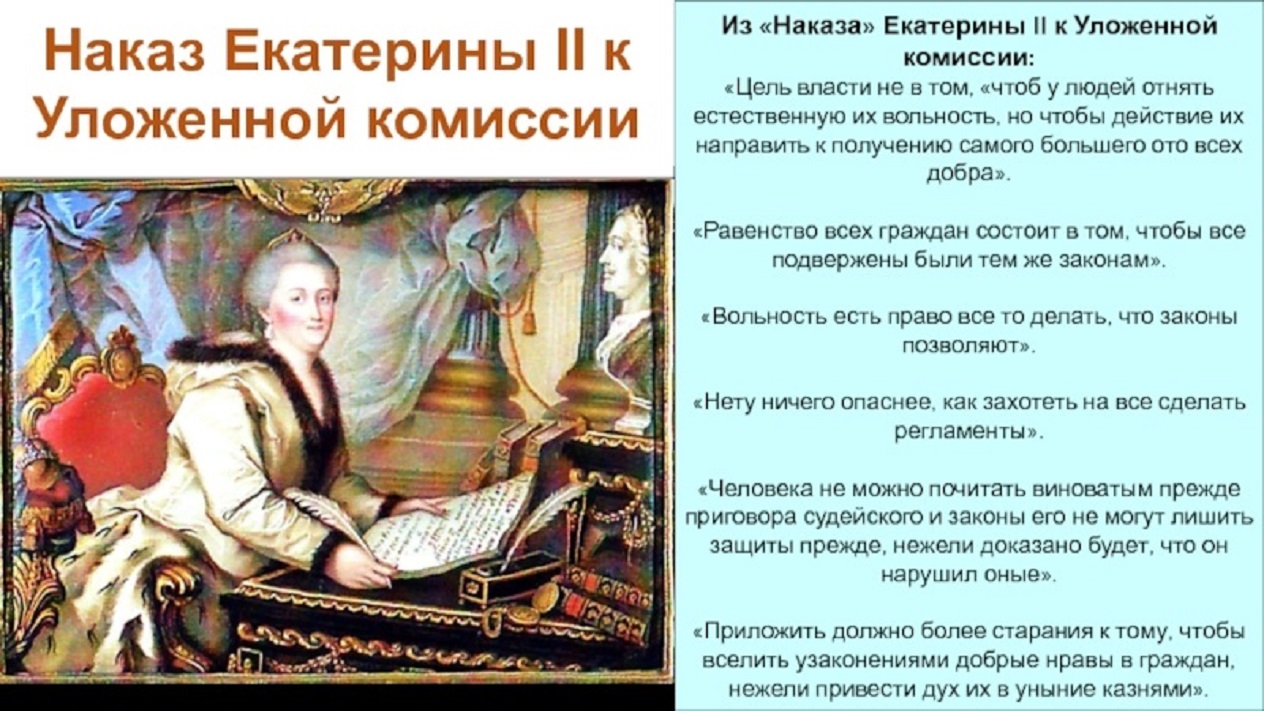 Наказ Екатерины II к Уложенной комиссии

Из «Наказа» Екатерины II к Уложенной комиссии:

«Цель власти не в том, «чтоб у людей отнять естественную их вольность, но чтобы действие их направить к получению самого большего ото всех добра».

«Равенство всех граждан состоит в том, чтобы все подвержены были тем же законам».

«Вольность есть право все то делать, что законы позволяют».

«Нету ничего опаснее, как захотеть на все сделать регламенты».

«Человека не можно почитать виноватым прежде приговора судейского и законы его не могут лишить защиты прежде, нежели доказано будет, что он нарушил оные».

«Приложить должно более старания к тому, чтобы вселить узаконениями добрые нравы в граждан, нежели привести дух их в уныние казнями».